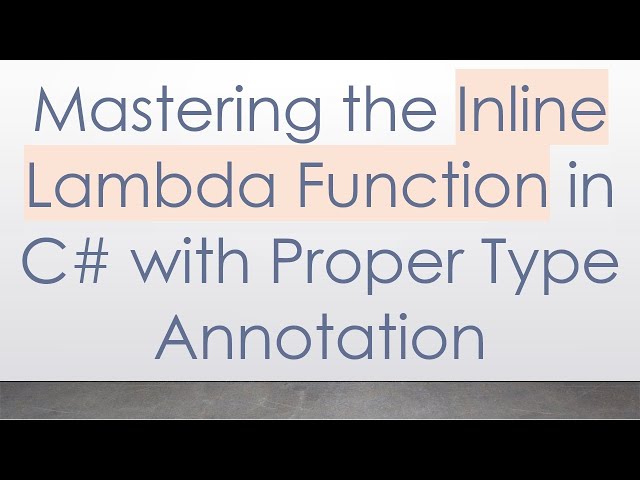 Mastering the Inline Lambda Function in C# with Proper Type Annotation